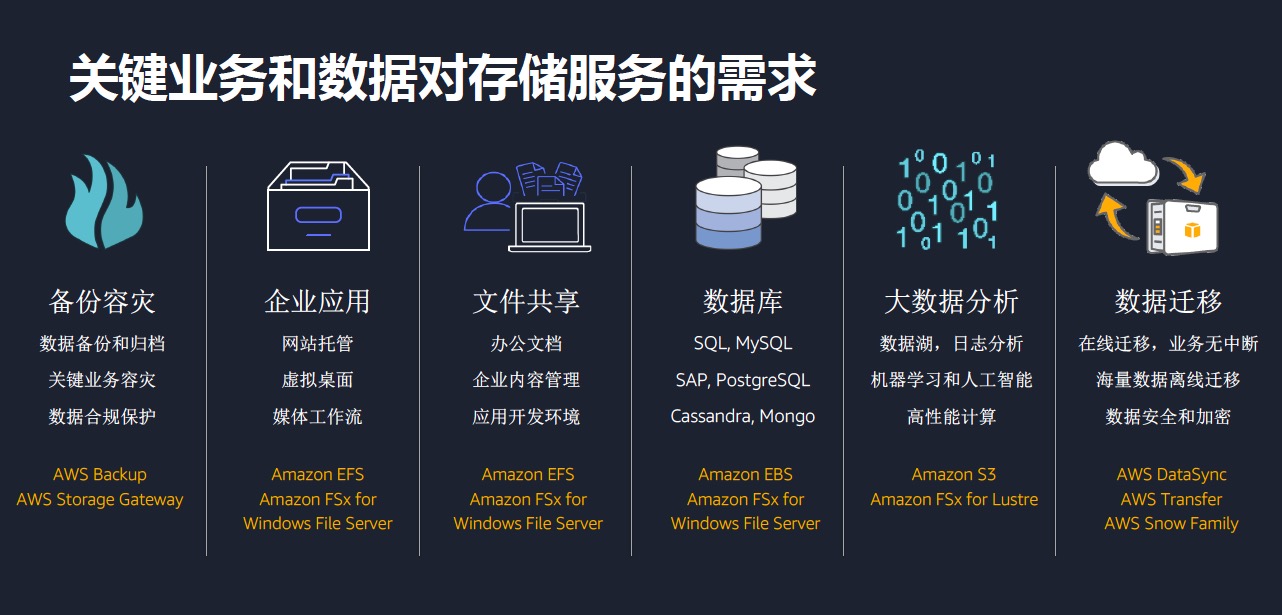 关键业务和数据对存储服务的需求

备份容灾

数据备份和归档

关键业务容灾

数据合规保护

AWS Backup
AWS Storage Gateway

企业应用

网站托管

虚拟桌面

媒体工作流

Amazon EFS
Amazon FSx for Windows File Server

文件共享

办公文档

企业内容管理

应用开发环境

Amazon EFS
Amazon FSx for Windows File Server

数据库

SQL, MySQL

SAP, PostgreSQL

Cassandra, Mongo

Amazon EBS
Amazon FSx for Windows File Server

大数据分析

数据湖，日志分析

机器学习和人工智能

高性能计算

Amazon S3
Amazon FSx for Lustre

数据迁移

在线迁移，业务无中断

海量数据离线迁移

数据安全和加密

AWS DataSync
AWS Transfer
AWS Snow Family